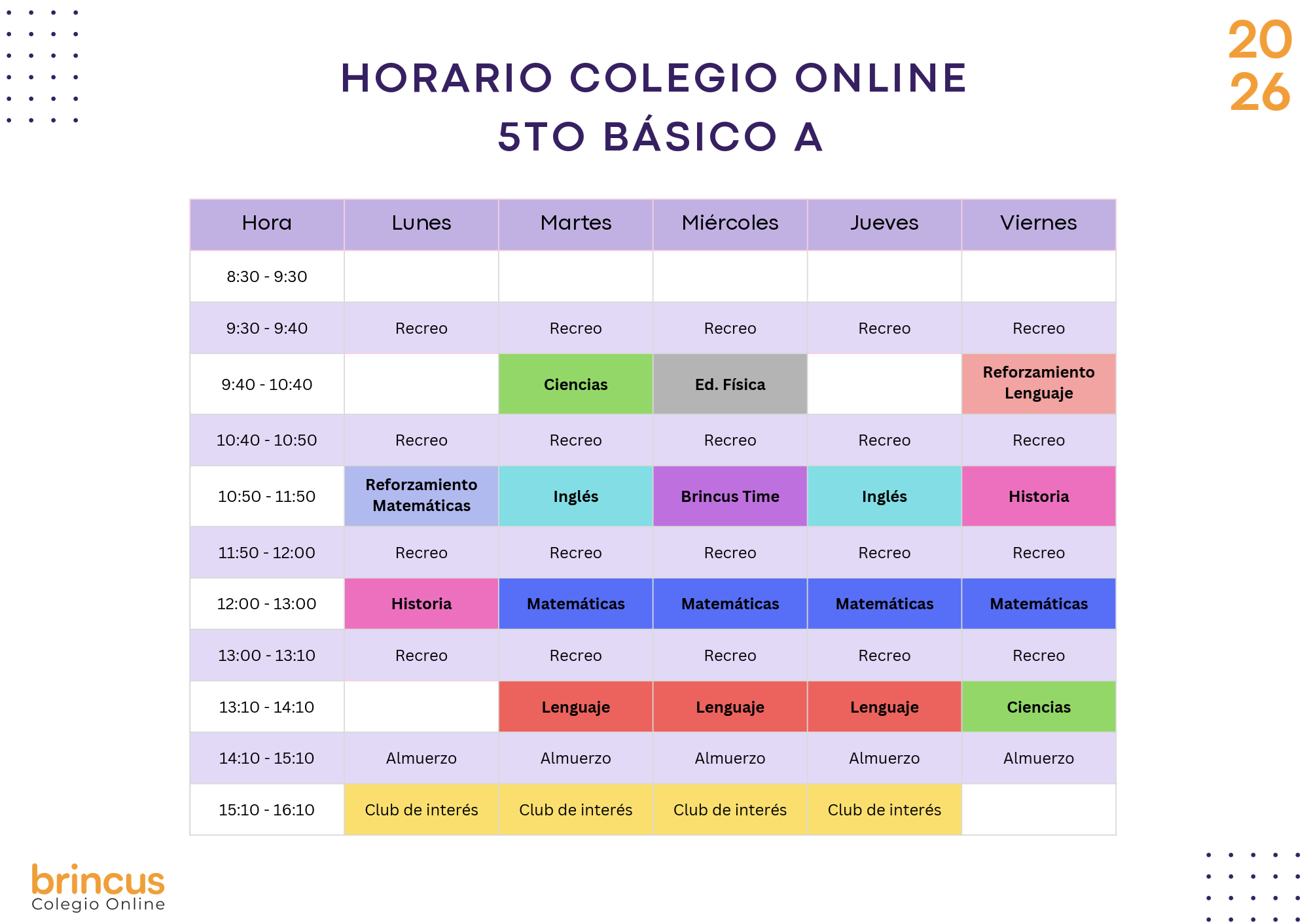 HORARIO COLEGIO ONLINE
5TO BÁSICO A

20
26

| Hora | Lunes | Martes | Miércoles | Jueves | Viernes |
|---|---|---|---|---|---|
| 8:30 - 9:30 | | | | | |
| 9:30 - 9:40 | Recreo | Recreo | Recreo | Recreo | Recreo |
| 9:40 - 10:40 | | Ciencias | Ed. Física | | Reforzamiento Lenguaje |
| 10:40 - 10:50 | Recreo | Recreo | Recreo | Recreo | Recreo |
| 10:50 - 11:50 | Reforzamiento Matemáticas | Inglés | Brincus Time | Inglés | Historia |
| 11:50 - 12:00 | Recreo | Recreo | Recreo | Recreo | Recreo |
| 12:00 - 13:00 | Historia | Matemáticas | Matemáticas | Matemáticas | Matemáticas |
| 13:00 - 13:10 | Recreo | Recreo | Recreo | Recreo | Recreo |
| 13:10 - 14:10 | | Lenguaje | Lenguaje | Lenguaje | Ciencias |
| 14:10 - 15:10 | Almuerzo | Almuerzo | Almuerzo | Almuerzo | Almuerzo |
| 15:10 - 16:10 | Club de interés | Club de interés | Club de interés | Club de interés | |

brincus
Colegio Online